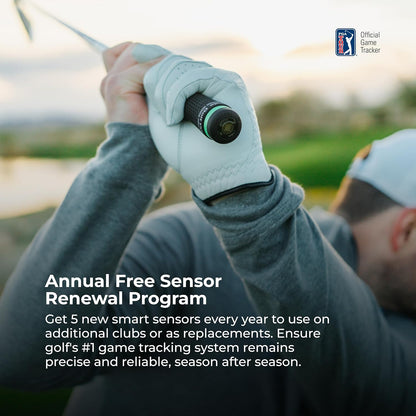 Official
Game
Tracker

Annual Free Sensor
Renewal Program

Get 5 new smart sensors every year to use on additional clubs or as replacements. Ensure golf's #1 game tracking system remains precise and reliable, season after season.